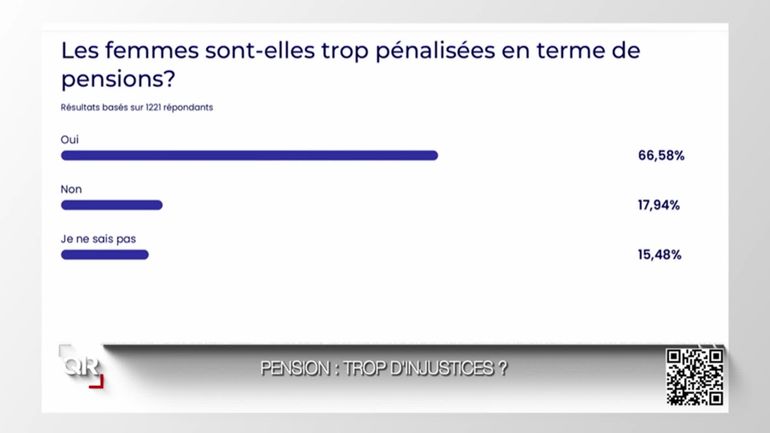 Les femmes sont-elles trop pénalisées en terme de pensions?

Résultats basés sur 1221 répondants

Oui

66,58%

Non

17,94%

Je ne sais pas

15,48%

QR

PENSION : TROP D'INJUSTICES ?